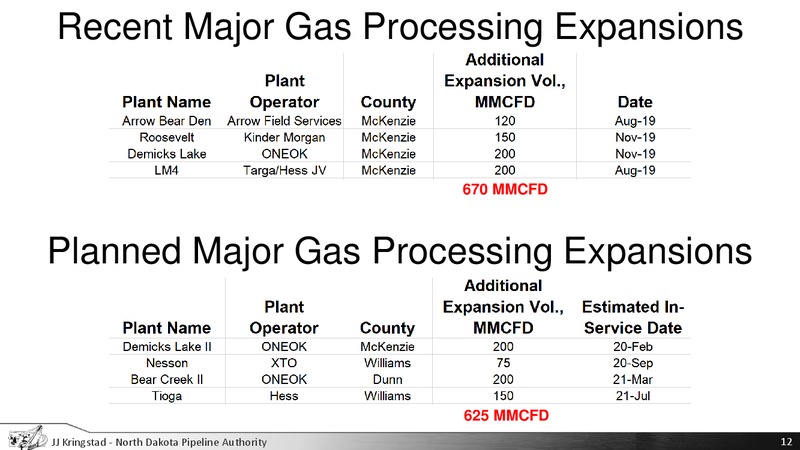 Recent Major Gas Processing Expansions

| Plant Name | Plant Operator | County | Additional Expansion Vol., MMCFD | Date |
|---|---|---|---|---|
| Arrow Bear Den | Arrow Field Services | McKenzie | 120 | Aug-19 |
| Roosevelt | Kinder Morgan | McKenzie | 150 | Nov-19 |
| Demicks Lake | ONEOK | McKenzie | 200 | Nov-19 |
| LM4 | Targa/Hess JV | McKenzie | 200 | Aug-19 |
| | | | 670 MMCFD | |

Planned Major Gas Processing Expansions

| Plant Name | Plant Operator | County | Additional Expansion Vol., MMCFD | Estimated In-Service Date |
|---|---|---|---|---|
| Demicks Lake II | ONEOK | McKenzie | 200 | 20-Feb |
| Nesson | XTO | Williams | 75 | 20-Sep |
| Bear Creek II | ONEOK | Dunn | 200 | 21-Mar |
| Tioga | Hess | Williams | 150 | 21-Jul |
| | | | 625 MMCFD | |

JJ Kringstad - North Dakota Pipeline Authority

12